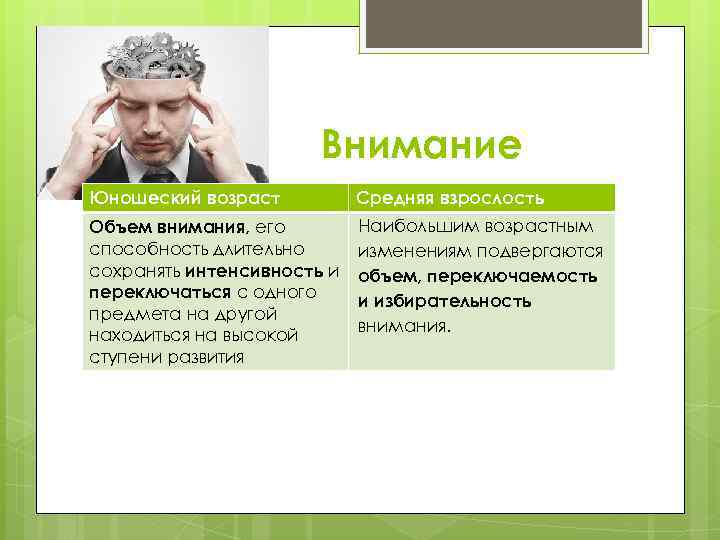 Внимание

| Юношеский возраст | Средняя взрослость |
|---|---|
| Объем внимания, его способность длительно сохранять интенсивность и переключаться с одного предмета на другой находиться на высокой ступени развития | Наибольшим возрастным изменениям подвергаются объем, переключаемость и избирательность внимания. |